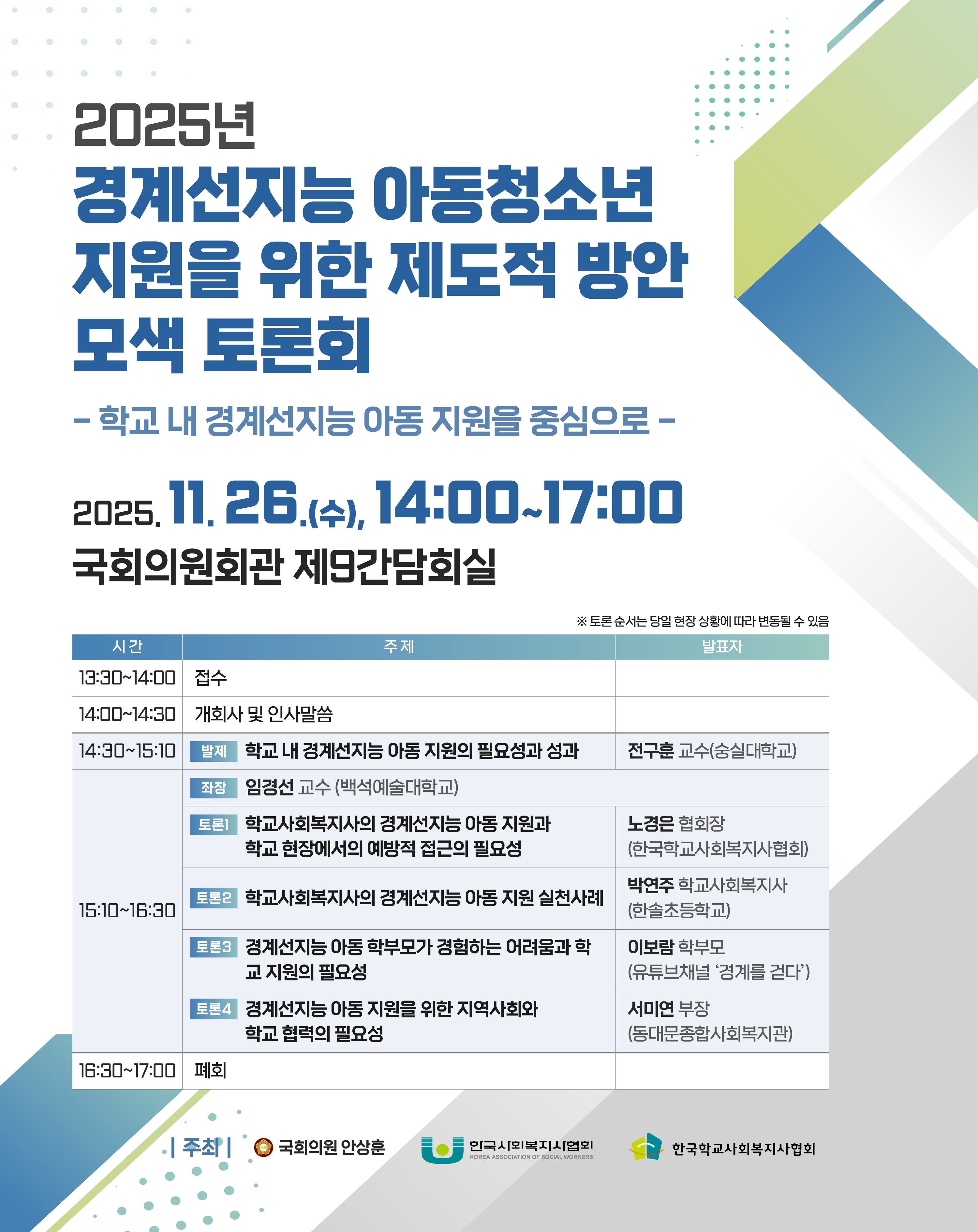 2025년
경계선지능 아동청소년 지원을 위한 제도적 방안 모색 토론회

- 학교 내 경계선지능 아동 지원을 중심으로 -

2025. 11. 26.(수), 14:00~17:00
국회의원회관 제9간담회실

※ 토론 순서는 당일 현장 상황에 따라 변동될 수 있음

| 시간 | 주제 | 발표자 |
|---|---|---|
| 13:30~14:00 | 접수 | |
| 14:00~14:30 | 개회사 및 인사말씀 | |
| 14:30~15:10 | 발제 학교 내 경계선지능 아동 지원의 필요성과 성과 | 전구훈 교수(숭실대학교) |
| 15:10~16:30 | 좌장 임경선 교수 (백석예술대학교) | |
| | 토론1 학교사회복지사의 경계선지능 아동 지원과 학교 현장에서의 예방적 접근의 필요성 | 노경은 협회장 (한국학교사회복지사협회) |
| | 토론2 학교사회복지사의 경계선지능 아동 지원 실천사례 | 박연주 학교사회복지사 (한솔초등학교) |
| | 토론3 경계선지능 아동 학부모가 경험하는 어려움과 학교 지원의 필요성 | 이보람 학부모 (유튜브채널 '경계를 걷다') |
| | 토론4 경계선지능 아동 지원을 위한 지역사회와 학교 협력의 필요성 | 서미연 부장 (동대문종합사회복지관) |
| 16:30~17:00 | 폐회 | |

| 주최 | 국회의원 안상훈 한국사회복지사협회 KOREA ASSOCIATION OF SOCIAL WORKERS 한국학교사회복지사협회